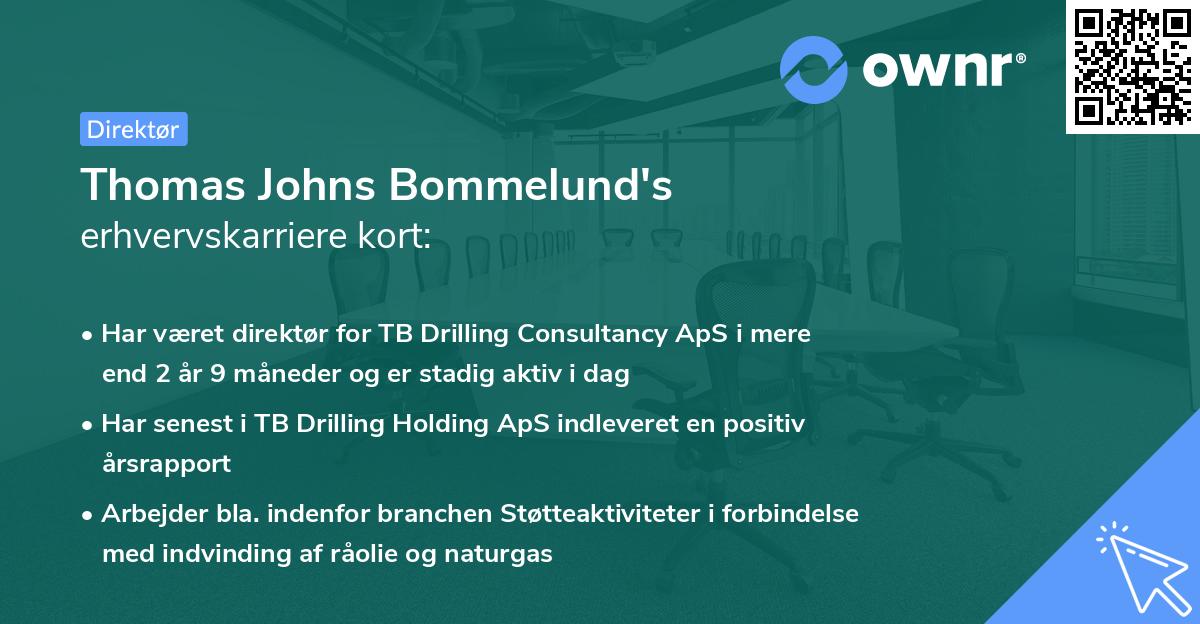 ownr®

Direktør

Thomas Johns Bommelund's
erhvervskarriere kort:

• Har været direktør for TB Drilling Consultancy ApS i mere end 2 år 9 måneder og er stadig aktiv i dag

• Har senest i TB Drilling Holding ApS indleveret en positiv årsrapport

• Arbejder bla. indenfor branchen Støtteaktiviteter i forbindelse med indvinding af råolie og naturgas